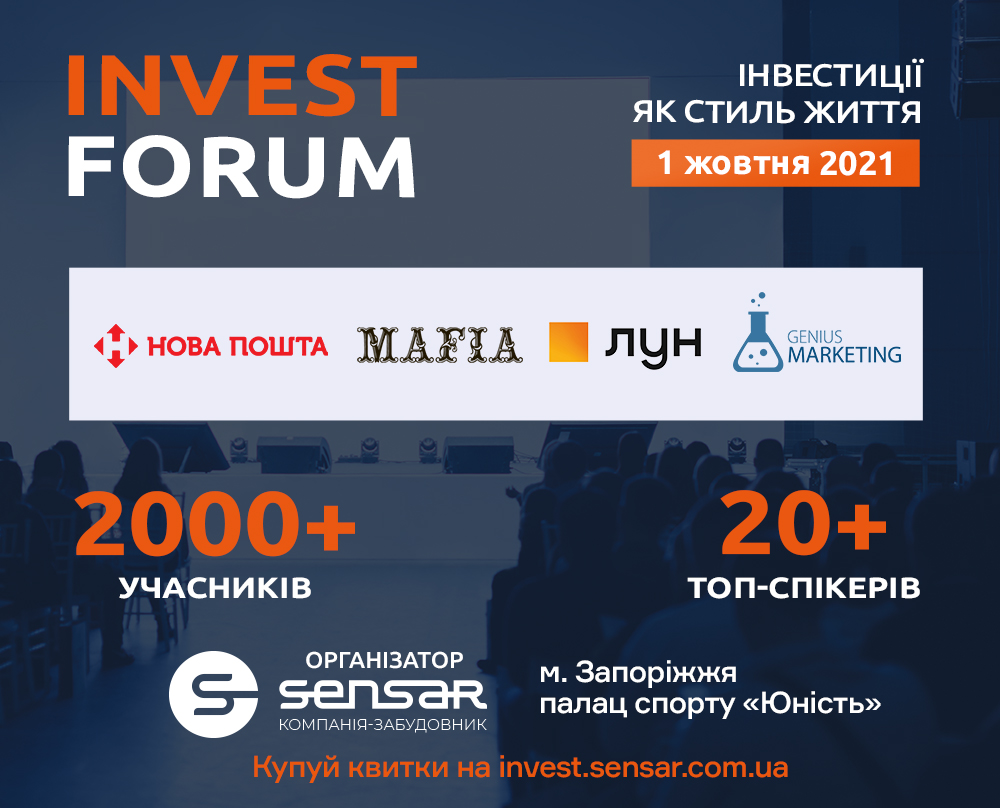 INVEST FORUM

ІНВЕСТИЦІЇ ЯК СТИЛЬ ЖИТТЯ

1 жовтня 2021

НОВА ПОШТА

MAFIA

ЛУН

GENIUS MARKETING

2000+ УЧАСНИКІВ

20+ ТОП-СПІКЕРІВ

ОРГАНІЗАТОР

SENSAR

КОМПАНІЯ-ЗАБУДОВНИК

м. Запоріжжя палац спорту «Юність»

Купуй квитки на invest.sensar.com.ua